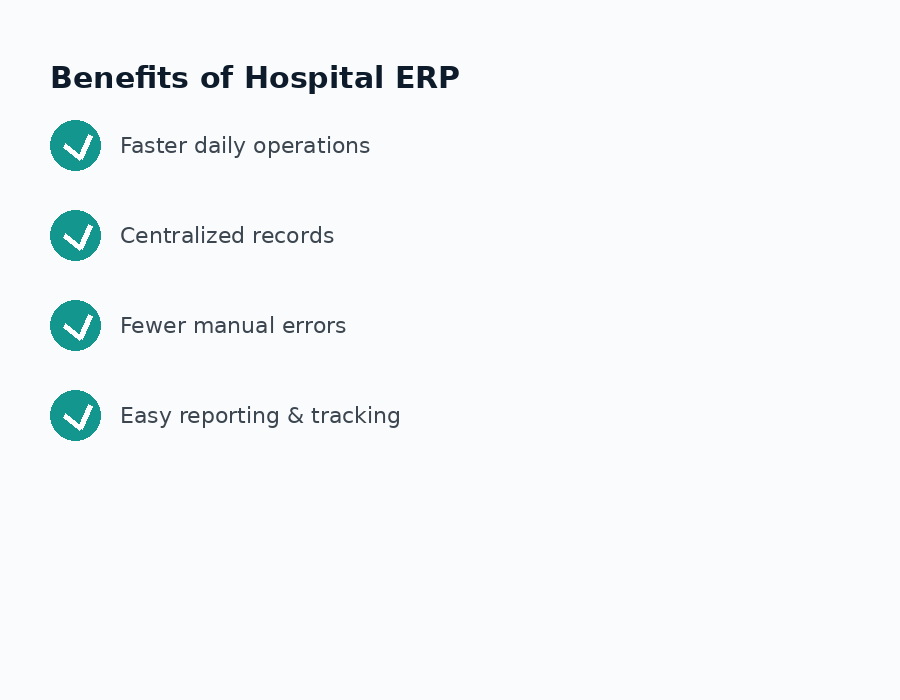 Benefits of Hospital ERP

Faster daily operations

Centralized records

Fewer manual errors

Easy reporting & tracking